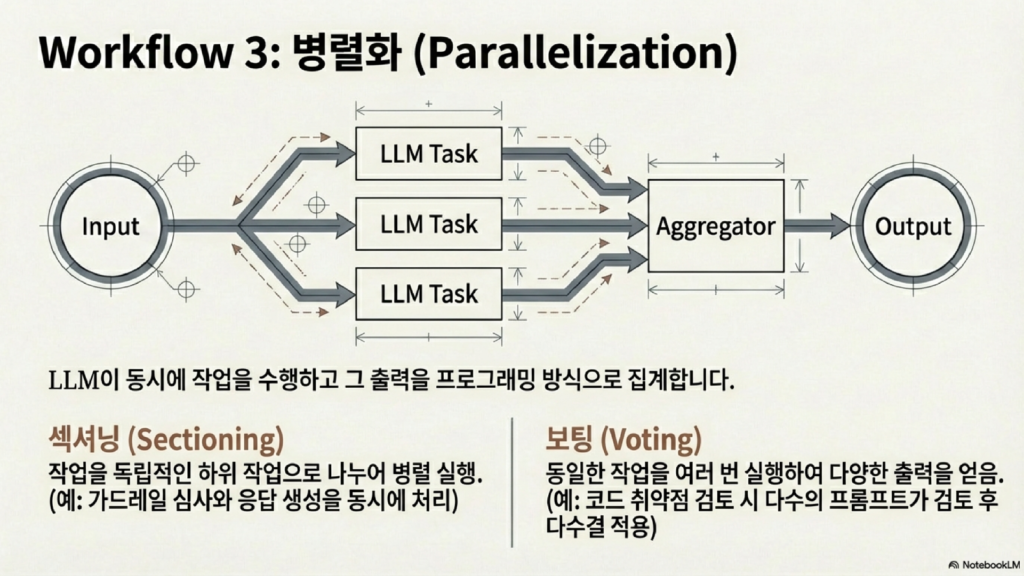 Workflow 3: 병렬화 (Parallelization)

Input

LLM Task

LLM Task

LLM Task

Aggregator

Output

LLM이 동시에 작업을 수행하고 그 출력을 프로그래밍 방식으로 집계합니다.

섹셔닝 (Sectioning)

작업을 독립적인 하위 작업으로 나누어 병렬 실행. (예: 가드레일 심사와 응답 생성을 동시에 처리)

보팅 (Voting)

동일한 작업을 여러 번 실행하여 다양한 출력을 얻음. (예: 코드 취약점 검토 시 다수의 프롬프트가 검토 후 다수결 적용)

NotebookLM